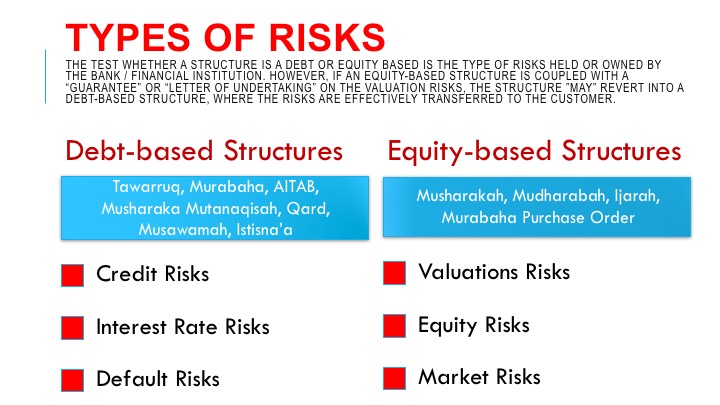 TYPES OF RISKS

THE TEST WHETHER A STRUCTURE IS A DEBT OR EQUITY BASED IS THE TYPE OF RISKS HELD OR OWNED BY THE BANK / FINANCIAL INSTITUTION. HOWEVER, IF AN EQUITY-BASED STRUCTURE IS COUPLED WITH A "GUARANTEE" OR "LETTER OF UNDERTAKING" ON THE VALUATION RISKS, THE STRUCTURE "MAY" REVERT INTO A DEBT-BASED STRUCTURE, WHERE THE RISKS ARE EFFECTIVELY TRANSFERRED TO THE CUSTOMER.

Debt-based Structures

Tawarruq, Murabaha, AITAB, Musharaka Mutanaqisah, Qard, Musawamah, Istisna'a

Credit Risks

Interest Rate Risks

Default Risks

Equity-based Structures

Musharakah, Mudharabah, Ijarah, Murabaha Purchase Order

Valuations Risks

Equity Risks

Market Risks